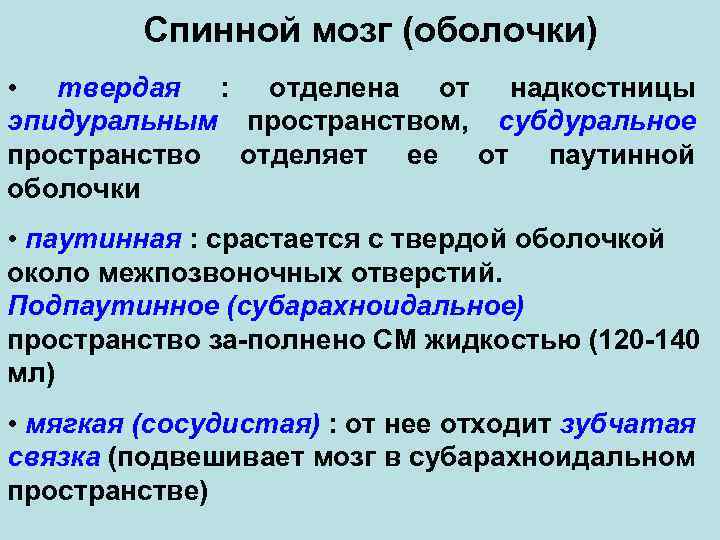 Спинной мозг (оболочки)

• твердая : отделена от надкостницы эпидуральным пространством, субдуральное пространство отделяет ее от паутинной оболочки

• паутинная : срастается с твердой оболочкой около межпозвоночных отверстий. Подпаутинное (субарахноидальное) пространство за-полнено СМ жидкостью (120-140 мл)

• мягкая (сосудистая) : от нее отходит зубчатая связка (подвешивает мозг в субарахноидальном пространстве)